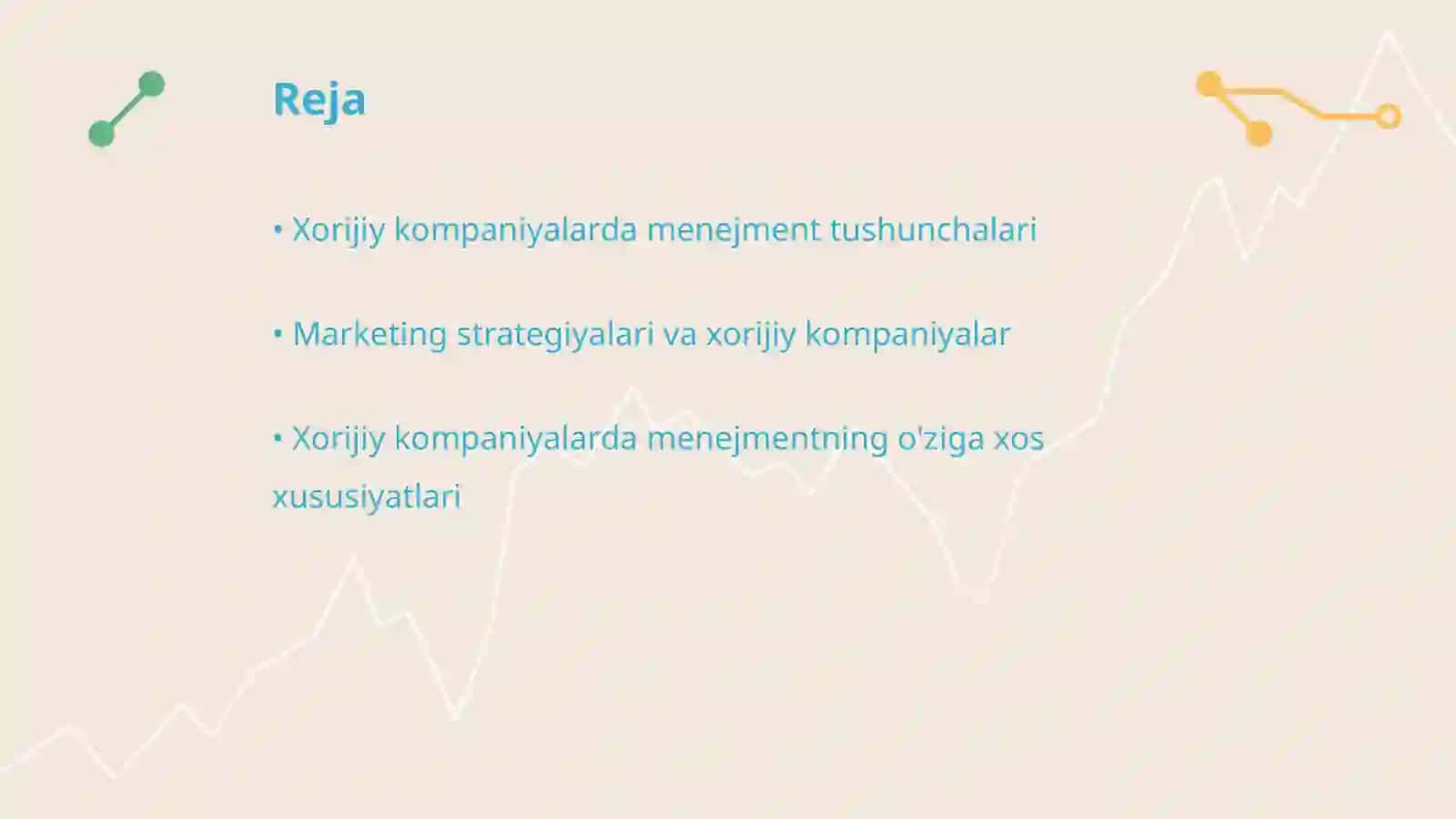 Reja

• Xorijiy kompaniyalarda menejment tushunchalari

• Marketing strategiyalari va xorijiy kompaniyalar

• Xorijiy kompaniyalarda menejmentning o'ziga xos xususiyatlari